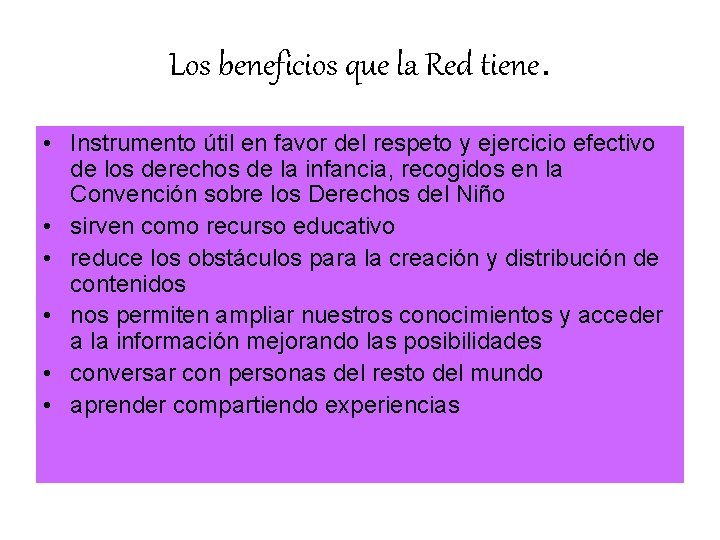 Los beneficios que la Red tiene.

• Instrumento útil en favor del respeto y ejercicio efectivo de los derechos de la infancia, recogidos en la Convención sobre los Derechos del Niño
• sirven como recurso educativo
• reduce los obstáculos para la creación y distribución de contenidos
• nos permiten ampliar nuestros conocimientos y acceder a la información mejorando las posibilidades
• conversar con personas del resto del mundo
• aprender compartiendo experiencias